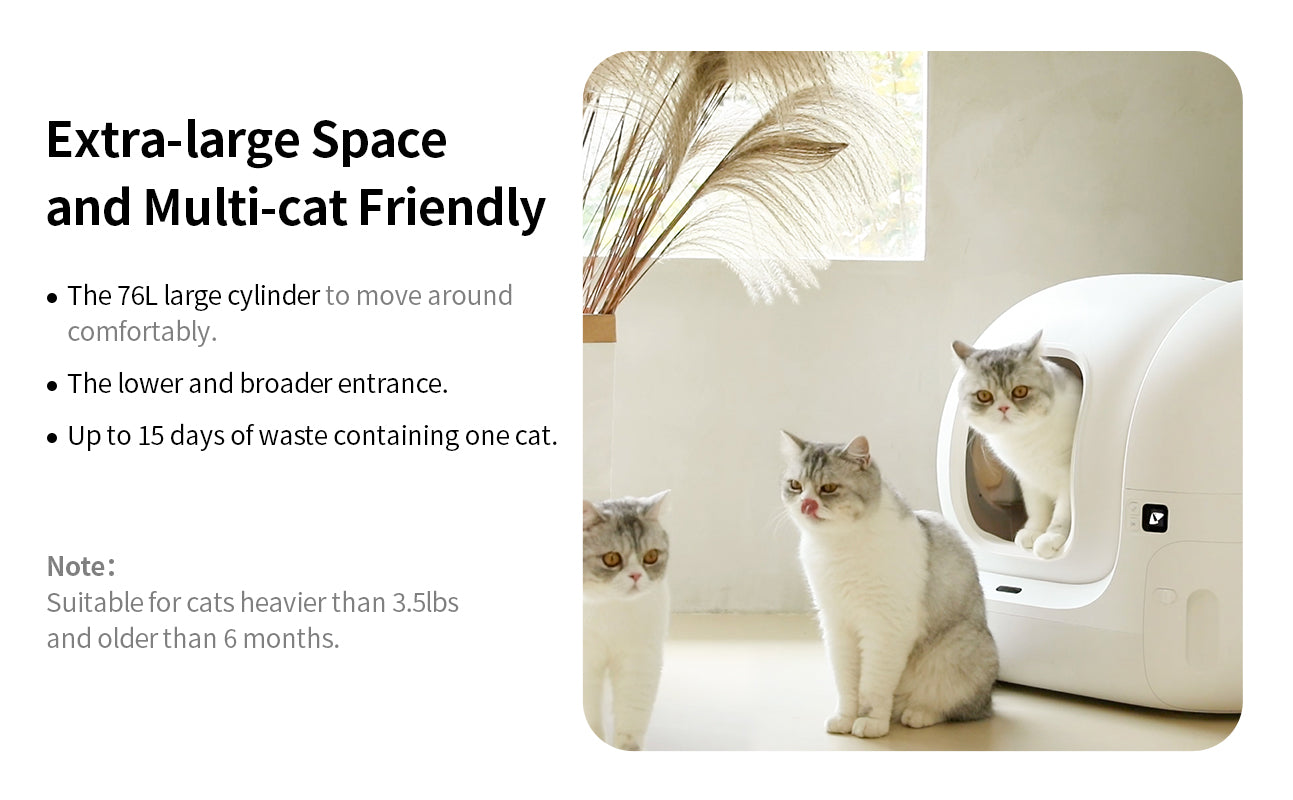 Extra-large Space and Multi-cat Friendly

• The 76L large cylinder to move around comfortably.

• The lower and broader entrance.

• Up to 15 days of waste containing one cat.

Note:
Suitable for cats heavier than 3.5lbs and older than 6 months.